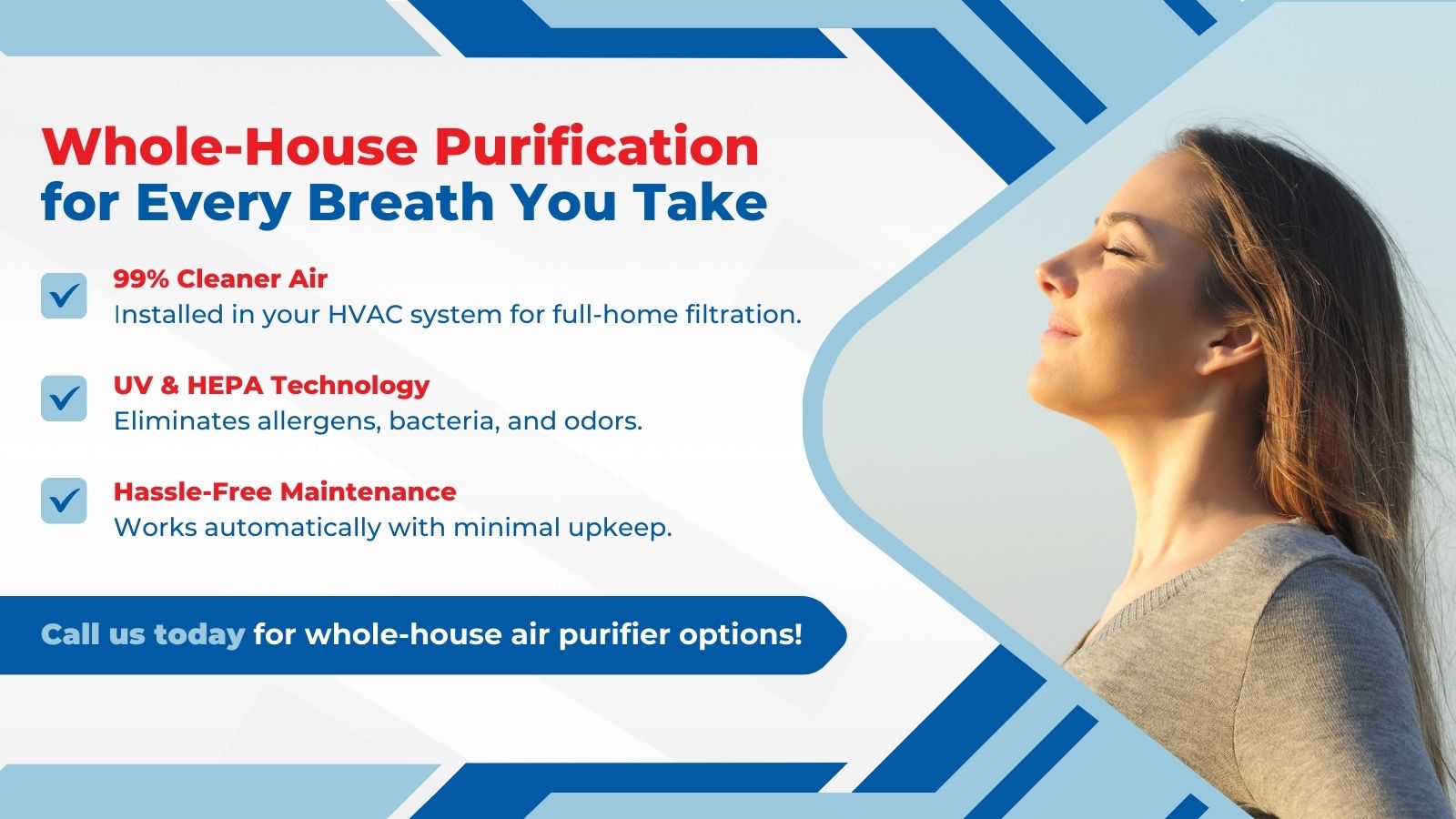 Whole-House Purification
for Every Breath You Take

99% Cleaner Air
Installed in your HVAC system for full-home filtration.

UV & HEPA Technology
Eliminates allergens, bacteria, and odors.

Hassle-Free Maintenance
Works automatically with minimal upkeep.

Call us today for whole-house air purifier options!